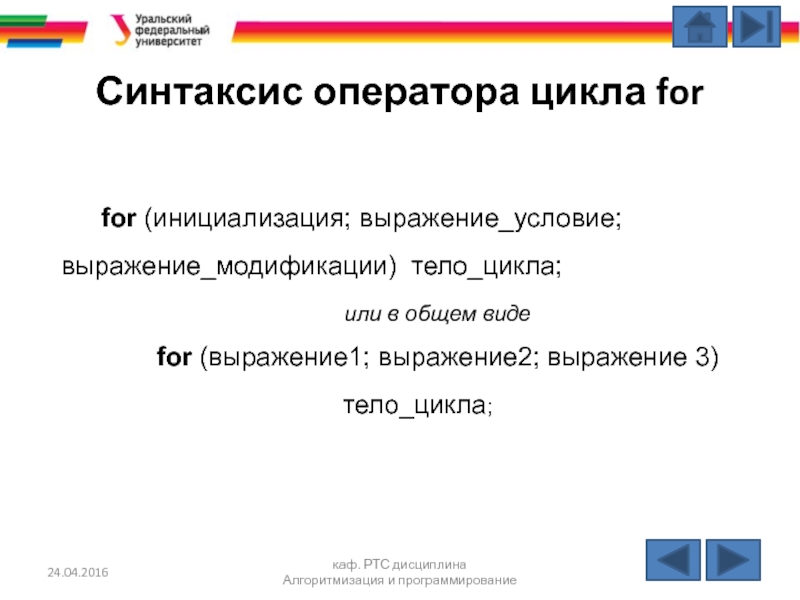 Уральский федеральный университет

Синтаксис оператора цикла for

for (инициализация; выражение_условие; выражение_модификации) тело_цикла;

или в общем виде

for (выражение1; выражение2; выражение 3) тело_цикла;

24.04.2016

каф. РТС дисциплина Алгоритмизация и программирование